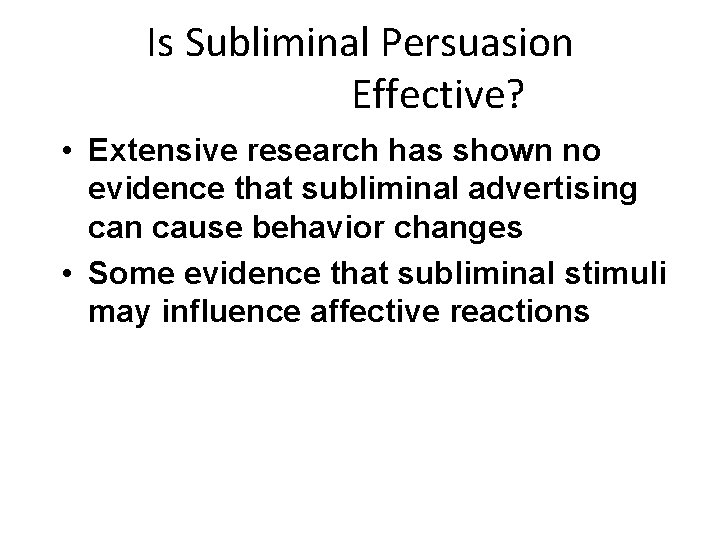 Is Subliminal Persuasion Effective?

• Extensive research has shown no evidence that subliminal advertising can cause behavior changes
• Some evidence that subliminal stimuli may influence affective reactions